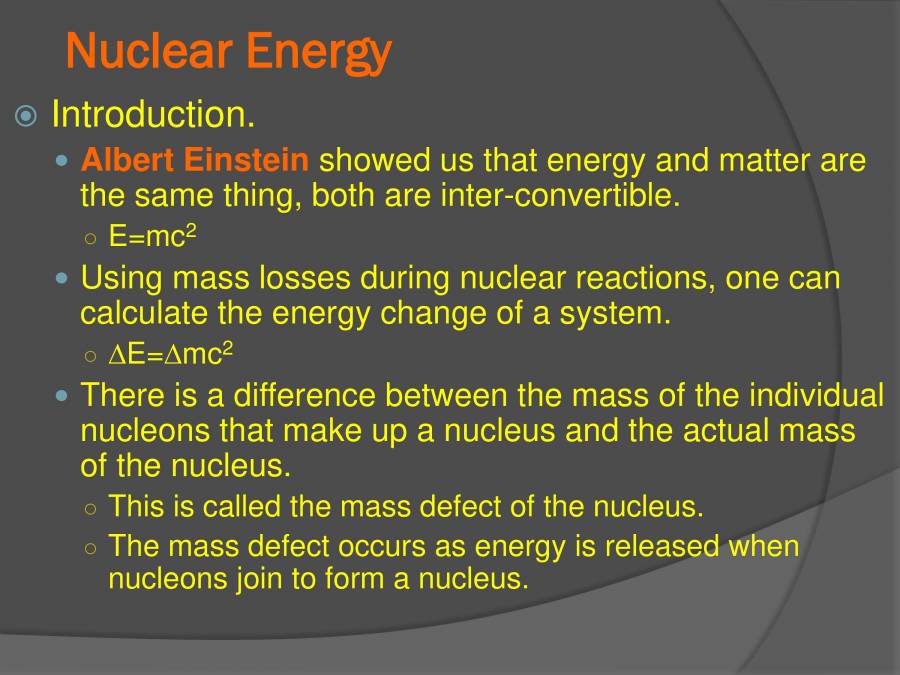 Nuclear Energy

Introduction.

Albert Einstein showed us that energy and matter are the same thing, both are inter-convertible.

$E=mc^2$

Using mass losses during nuclear reactions, one can calculate the energy change of a system.

$\Delta E=\Delta mc^2$

There is a difference between the mass of the individual nucleons that make up a nucleus and the actual mass of the nucleus.

This is called the mass defect of the nucleus.

The mass defect occurs as energy is released when nucleons join to form a nucleus.